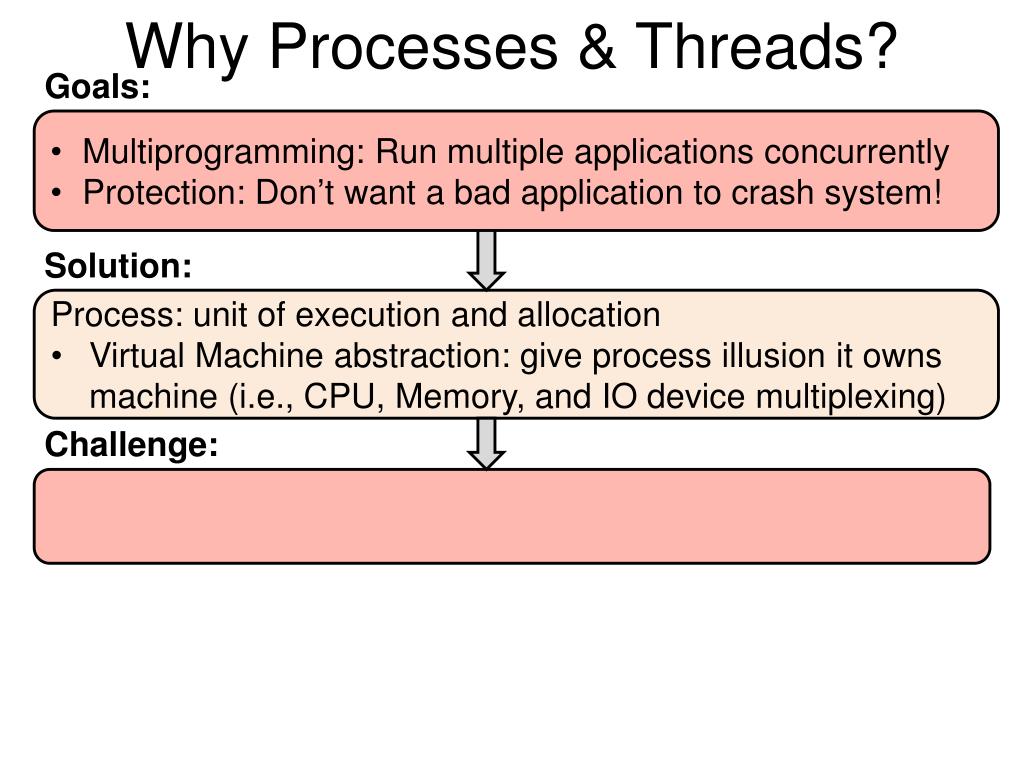 Why Processes & Threads?

Goals:

• Multiprogramming: Run multiple applications concurrently
• Protection: Don’t want a bad application to crash system!

Solution:

Process: unit of execution and allocation
• Virtual Machine abstraction: give process illusion it owns machine (i.e., CPU, Memory, and IO device multiplexing)

Challenge: